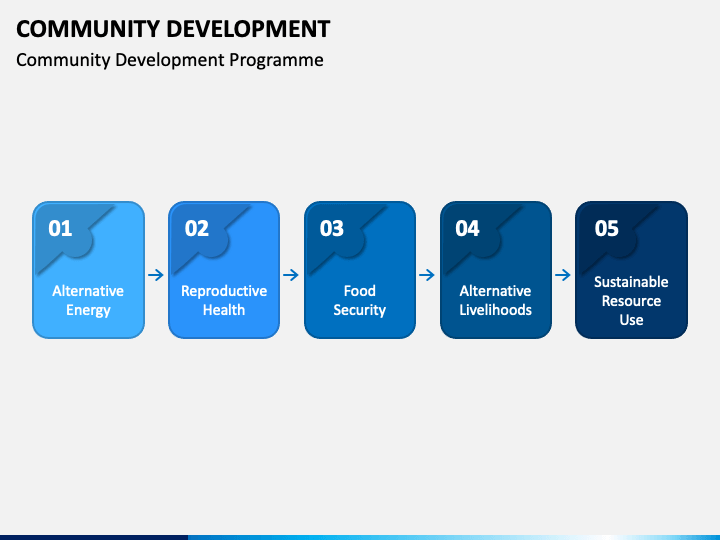 COMMUNITY DEVELOPMENT

Community Development Programme

01

Alternative Energy

02

Reproductive Health

03

Food Security

04

Alternative Livelihoods

05

Sustainable Resource Use